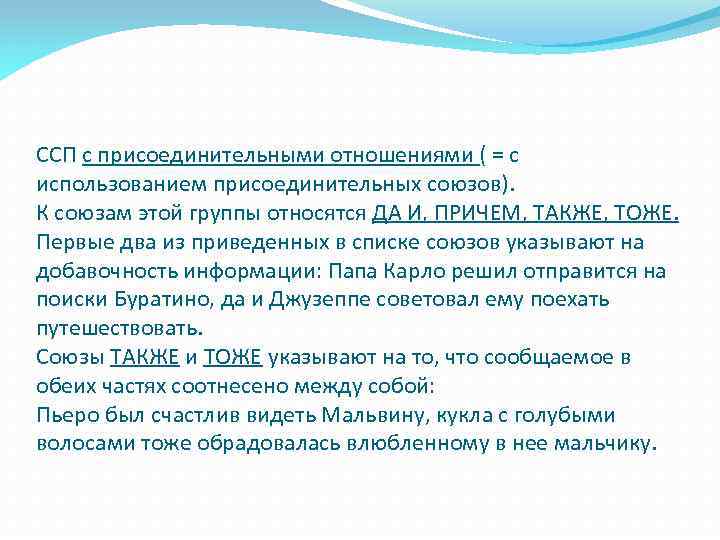 ССП с присоединительными отношениями ( = с использованием присоединительных союзов).
К союзам этой группы относятся ДА И, ПРИЧЕМ, ТАКЖЕ, ТОЖЕ.
Первые два из приведенных в списке союзов указывают на добавочность информации: Папа Карло решил отправится на поиски Буратино, да и Джузеппе советовал ему поехать путешествовать.
Союзы ТАКЖЕ и ТОЖЕ указывают на то, что сообщаемое в обеих частях соотнесено между собой:
Пьеро был счастлив видеть Мальвину, кукла с голубыми волосами тоже обрадовалась влюбленному в нее мальчику.